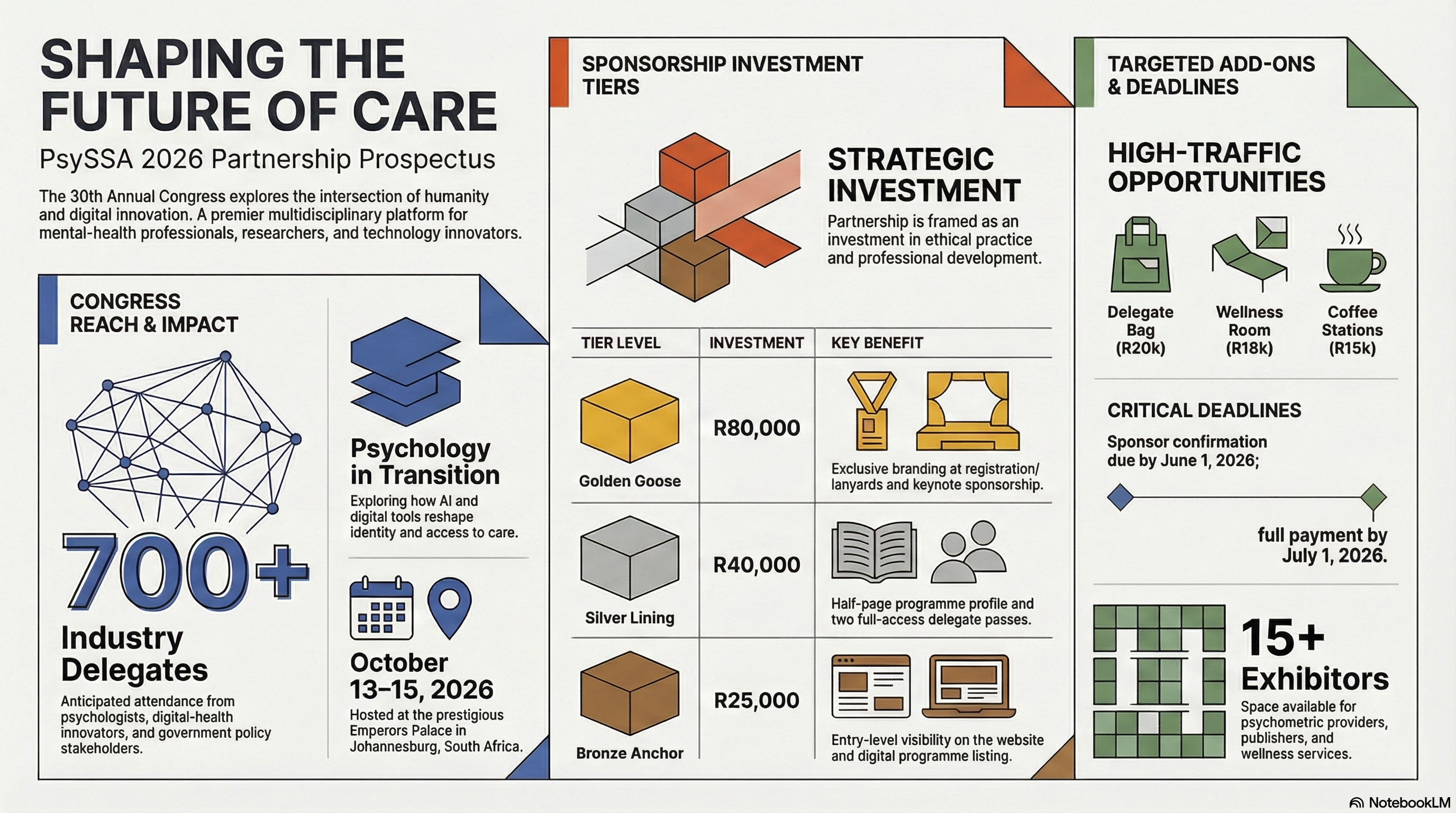 SHAPING THE FUTURE OF CARE

PsySSA 2026 Partnership Prospectus

The 30th Annual Congress explores the intersection of humanity and digital innovation. A premier multidisciplinary platform for mental-health professionals, researchers, and technology innovators.

CONGRESS REACH & IMPACT

700+

Industry Delegates

Anticipated attendance from psychologists, digital-health innovators, and government policy stakeholders.

Psychology in Transition

Exploring how AI and digital tools reshape identity and access to care.

October 13–15, 2026

Hosted at the prestigious Emperors Palace in Johannesburg, South Africa.

SPONSORSHIP INVESTMENT TIERS

STRATEGIC INVESTMENT

Partnership is framed as an investment in ethical practice and professional development.

| TIER LEVEL | INVESTMENT | KEY BENEFIT |
|---|---|---|
| Golden Goose | R80,000 | Exclusive branding at registration/ lanyards and keynote sponsorship. |
| Silver Lining | R40,000 | Half-page programme profile and two full-access delegate passes. |
| Bronze Anchor | R25,000 | Entry-level visibility on the website and digital programme listing. |

TARGETED ADD-ONS & DEADLINES

HIGH-TRAFFIC OPPORTUNITIES

Delegate Bag (R20k)

Wellness Room (R18k)

Coffee Stations (R15k)

CRITICAL DEADLINES

Sponsor confirmation due by June 1, 2026;

full payment by July 1, 2026.

15+ Exhibitors

Space available for psychometric providers, publishers, and wellness services.

NotebookLM